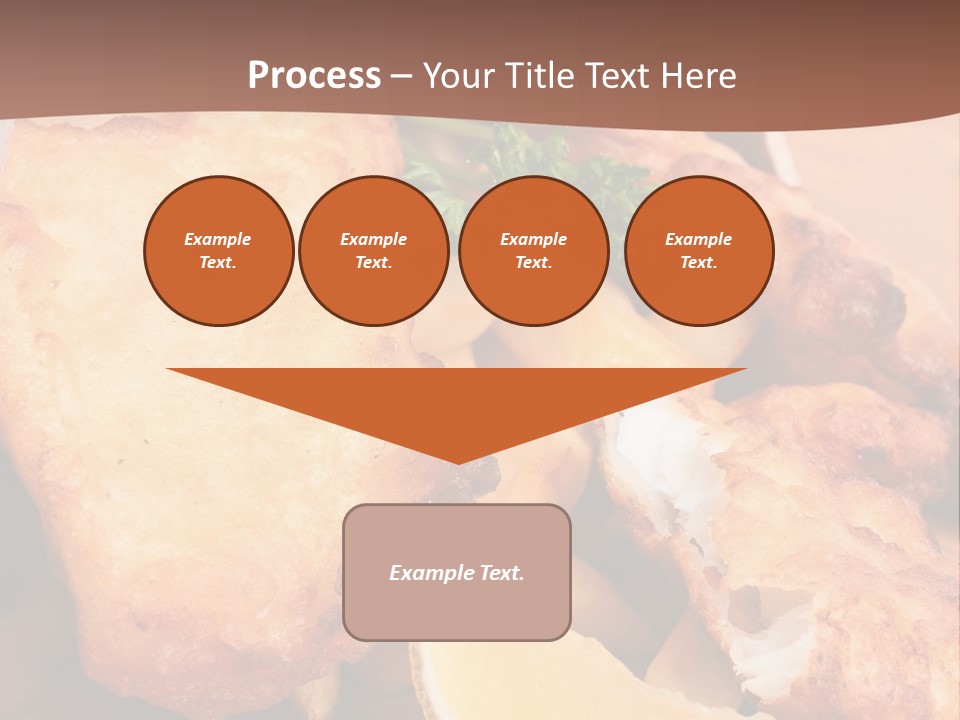 Process – Your Title Text Here

Example Text.

Example Text.

Example Text.

Example Text.

Example Text.